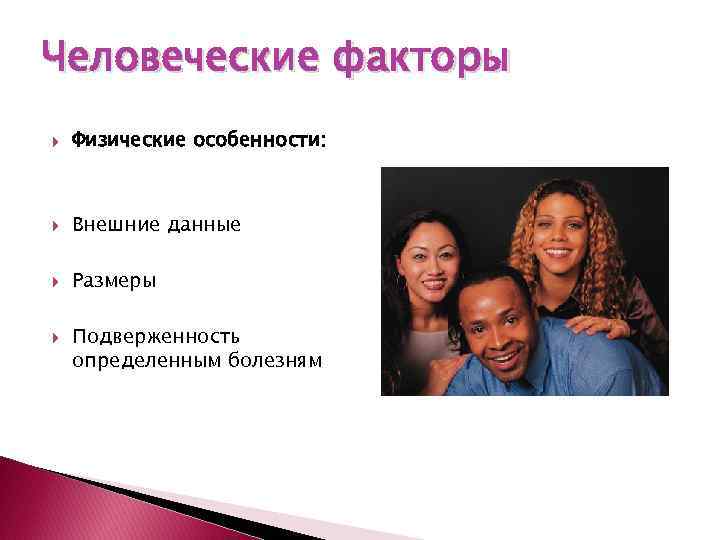 Человеческие факторы

Физические особенности:

Внешние данные

Размеры

Подверженность определенным болезням